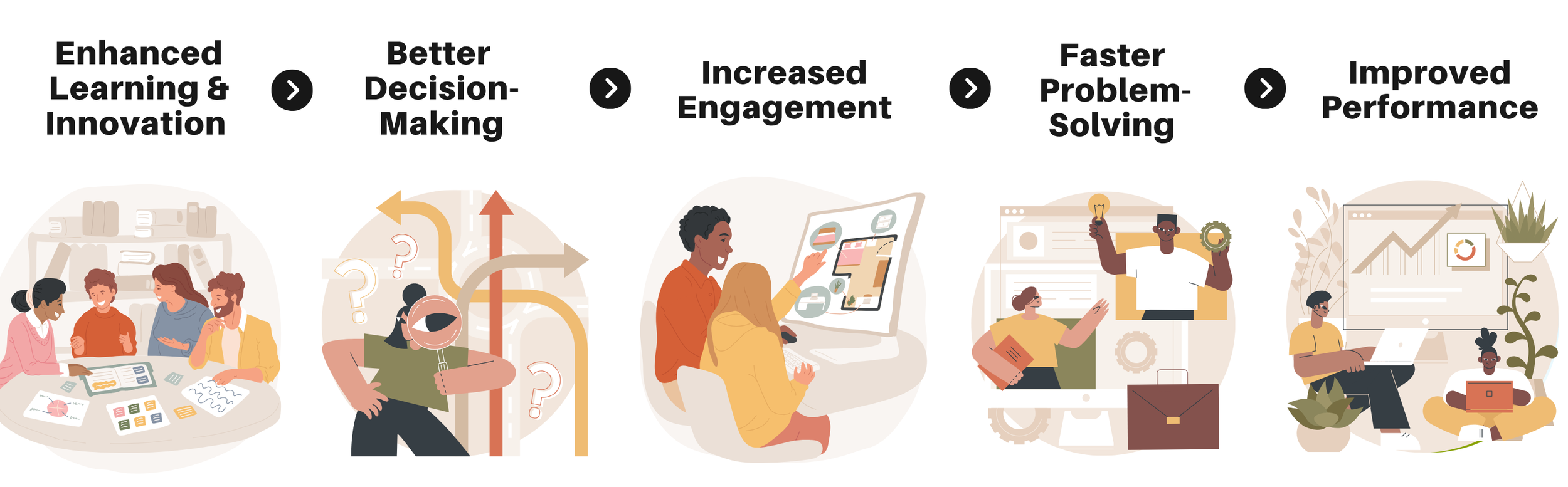 Enhanced Learning & Innovation

Better Decision-Making

Increased Engagement

Faster Problem-Solving

Improved Performance